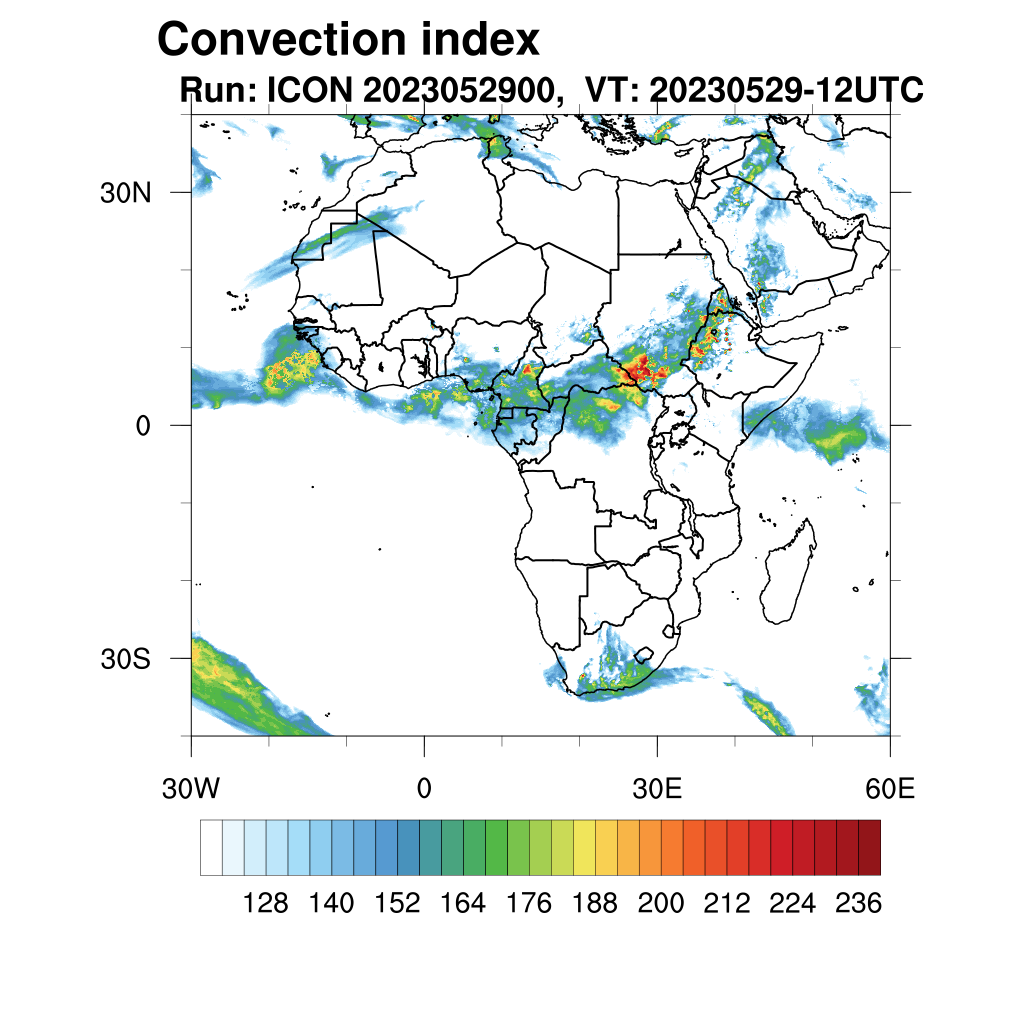 Convection index
Run: ICON 2023052900, VT: 20230529-12UTC

30N
0
30S

30W
0
30E
60E

128 140 152 164 176 188 200 212 224 236